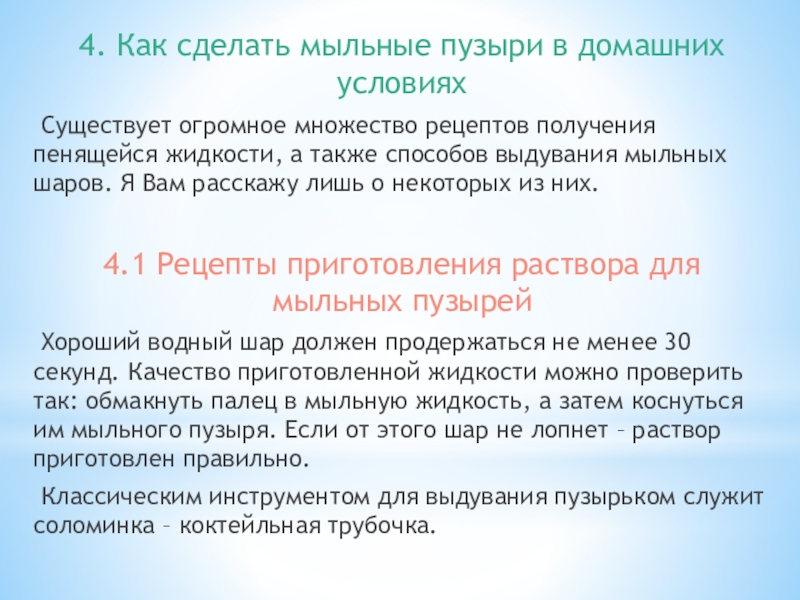 4. Как сделать мыльные пузыри в домашних условиях

Существует огромное множество рецептов получения пенящейся жидкости, а также способов выдувания мыльных шаров. Я Вам расскажу лишь о некоторых из них.

4.1 Рецепты приготовления раствора для мыльных пузырей

Хороший водный шар должен продержаться не менее 30 секунд. Качество приготовленной жидкости можно проверить так: обмакнуть палец в мыльную жидкость, а затем коснуться им мыльного пузыря. Если от этого шар не лопнет – раствор приготовлен правильно.

Классическим инструментом для выдувания пузырьком служит соломинка – коктейльная трубочка.